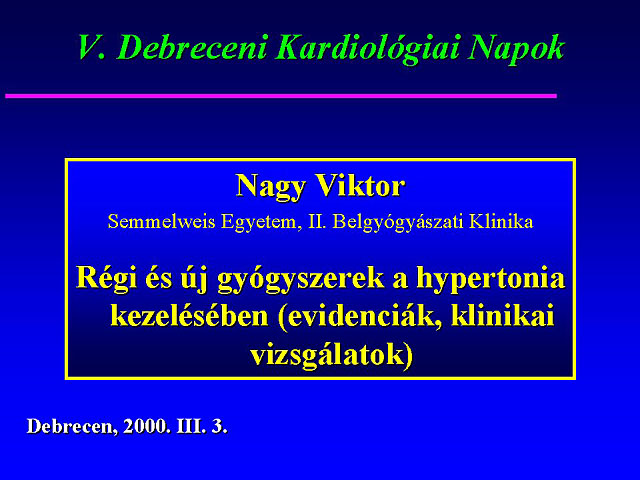 V. Debreceni Kardiológiai Napok

Nagy Viktor

Semmelweis Egyetem, II. Belgyógyászati Klinika

Régi és új gyógyszerek a hypertonia kezelésében (evidenciák, klinikai vizsgálatok)

Debrecen, 2000. III. 3.